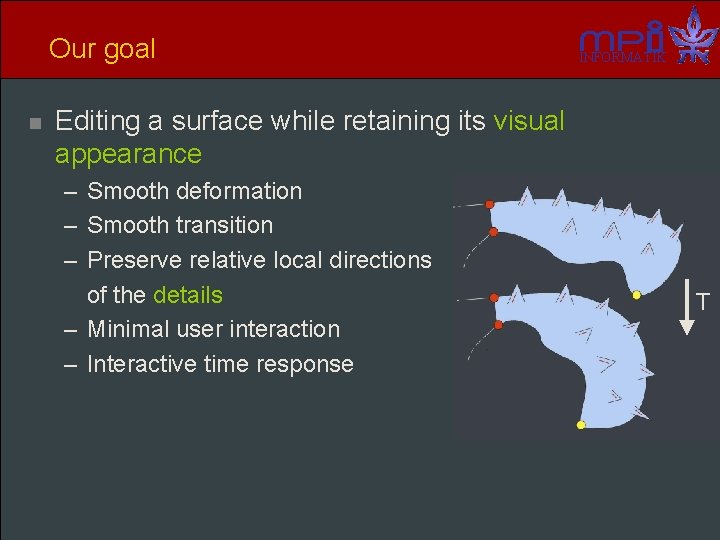 Our goal

mpi INFORMATIK

■ Editing a surface while retaining its visual appearance
– Smooth deformation
– Smooth transition
– Preserve relative local directions of the details
– Minimal user interaction
– Interactive time response

T